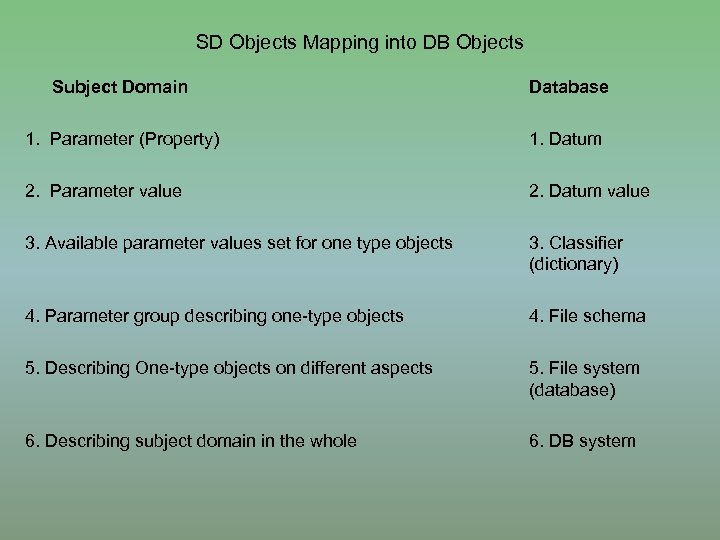 SD Objects Mapping into DB Objects

| Subject Domain | Database |
|---|---|
| 1. Parameter (Property) | 1. Datum |
| 2. Parameter value | 2. Datum value |
| 3. Available parameter values set for one type objects | 3. Classifier (dictionary) |
| 4. Parameter group describing one-type objects | 4. File schema |
| 5. Describing One-type objects on different aspects | 5. File system (database) |
| 6. Describing subject domain in the whole | 6. DB system |